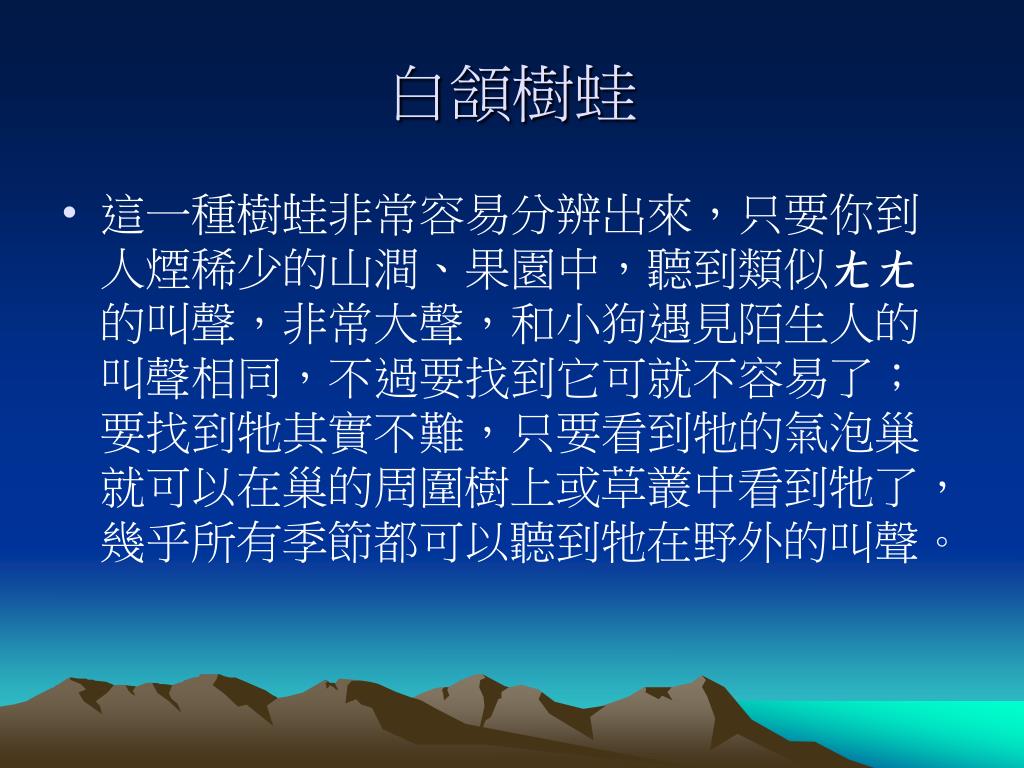 白頷樹蛙

• 這一種樹蛙非常容易分辨出來，只要你到人煙稀少的山澗、果園中，聽到類似ㄤㄤ的叫聲，非常大聲，和小狗遇見陌生人的叫聲相同，不過要找到它可就不容易了；要找到牠其實不難，只要看到牠的氣泡巢就可以在巢的周圍樹上或草叢中看到牠了，幾乎所有季節都可以聽到牠在野外的叫聲。